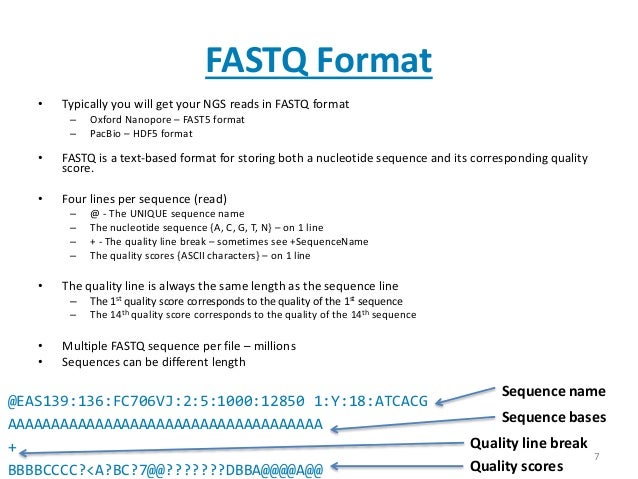 FASTQ Format

• Typically you will get your NGS reads in FASTQ format
– Oxford Nanopore – FAST5 format
– PacBio – HDF5 format

• FASTQ is a text-based format for storing both a nucleotide sequence and its corresponding quality score.

• Four lines per sequence (read)
– @ - The UNIQUE sequence name
– The nucleotide sequence (A, C, G, T, N) – on 1 line
– + - The quality line break – sometimes see +SequenceName
– The quality scores (ASCII characters) – on 1 line

• The quality line is always the same length as the sequence line
– The 1$^{st}$ quality score corresponds to the quality of the 1$^{st}$ sequence
– The 14$^{th}$ quality score corresponds to the quality of the 14$^{th}$ sequence

• Multiple FASTQ sequence per file – millions
• Sequences can be different length

@EAS139:136:FC706VJ:2:5:1000:12850 1:Y:18:ATCACG
AAAAAAAAAAAAAAAAAAAAAAAAAAAAAAAAAAAA
+
BBBBCCCC?<A?BC?7@@???????DBBA@@@@A@@

Sequence name
Sequence bases
Quality line break
Quality scores

7